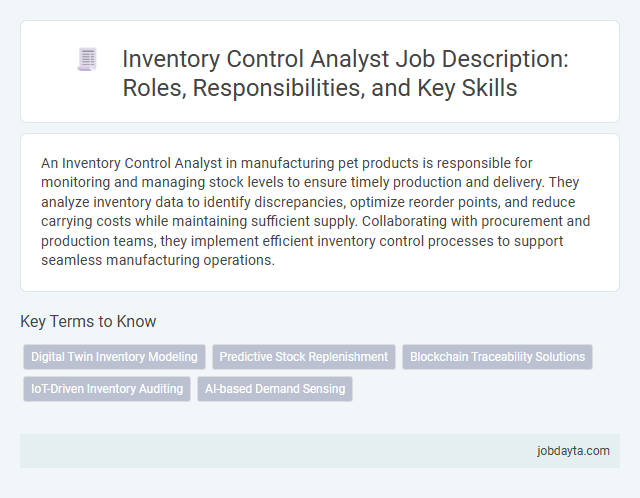 Inventory Control Analyst Job Description: Roles, Responsibilities, and Key Skills

An Inventory Control Analyst in manufacturing pet products is responsible for monitoring and managing stock levels to ensure timely production and delivery. They analyze inventory data to identify discrepancies, optimize reorder points, and reduce carrying costs while maintaining sufficient supply. Collaborating with procurement and production teams, they implement efficient inventory control processes to support seamless manufacturing operations.

Key Terms to Know

Digital Twin Inventory Modeling
Predictive Stock Replenishment
Blockchain Traceability Solutions
IoT-Driven Inventory Auditing
AI-based Demand Sensing

jobdayta.com